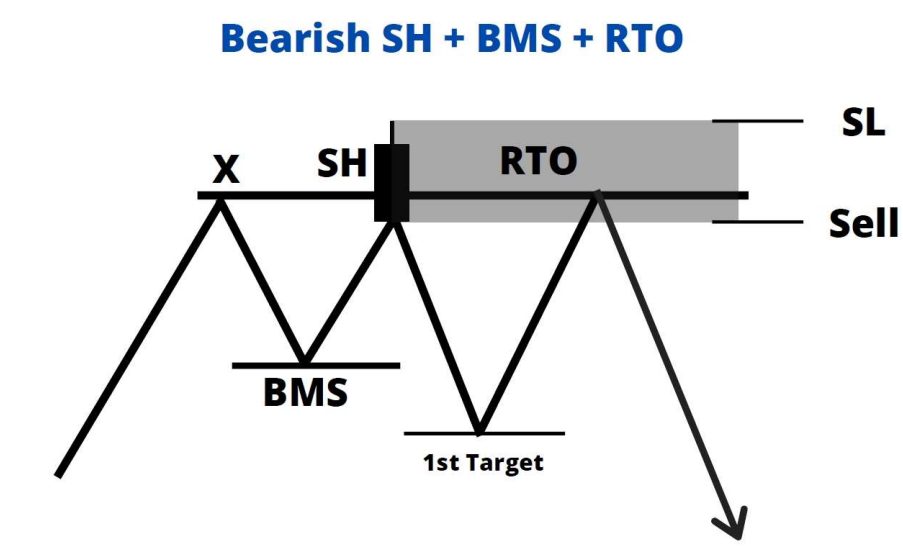 Bearish SH + BMS + RTO

X

SH

RTO

SL

Sell

BMS

1st Target